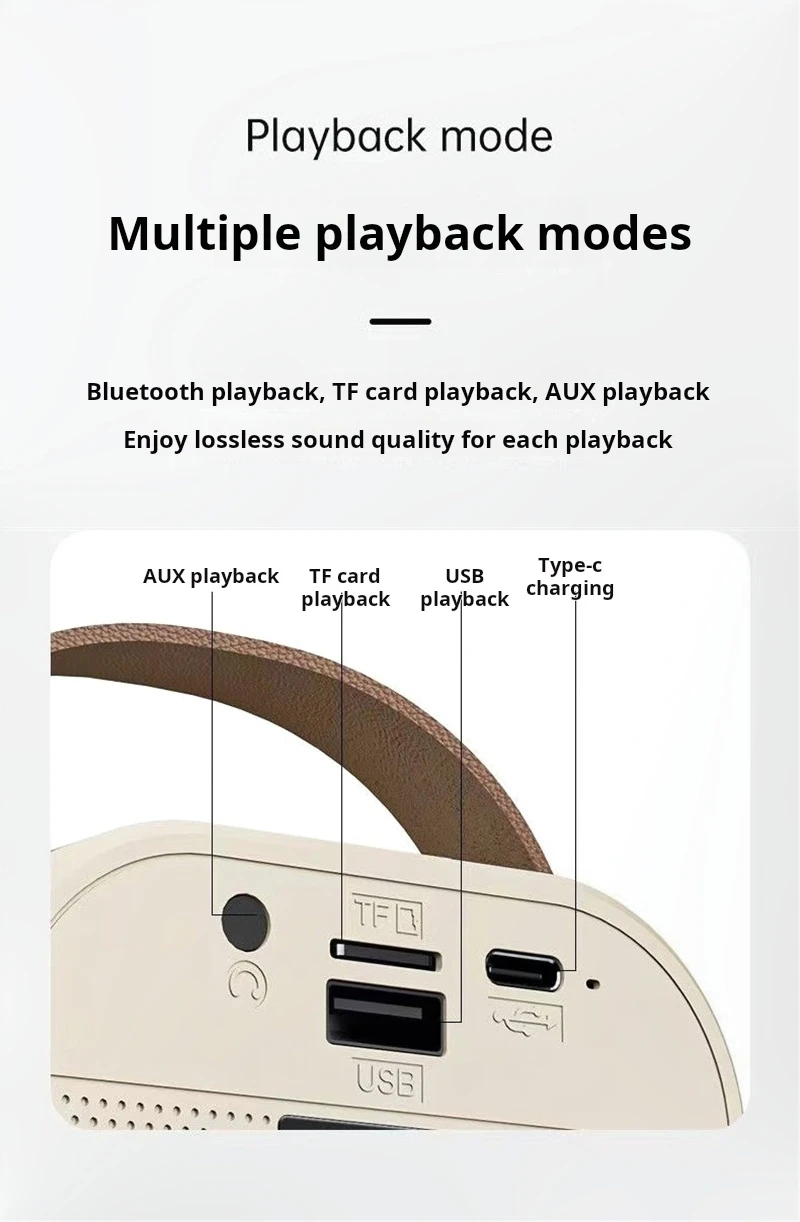 Playback mode

Multiple playback modes

Bluetooth playback, TF card playback, AUX playback

Enjoy lossless sound quality for each playback

AUX playback

TF card playback

USB playback

Type-c charging

TF

USB